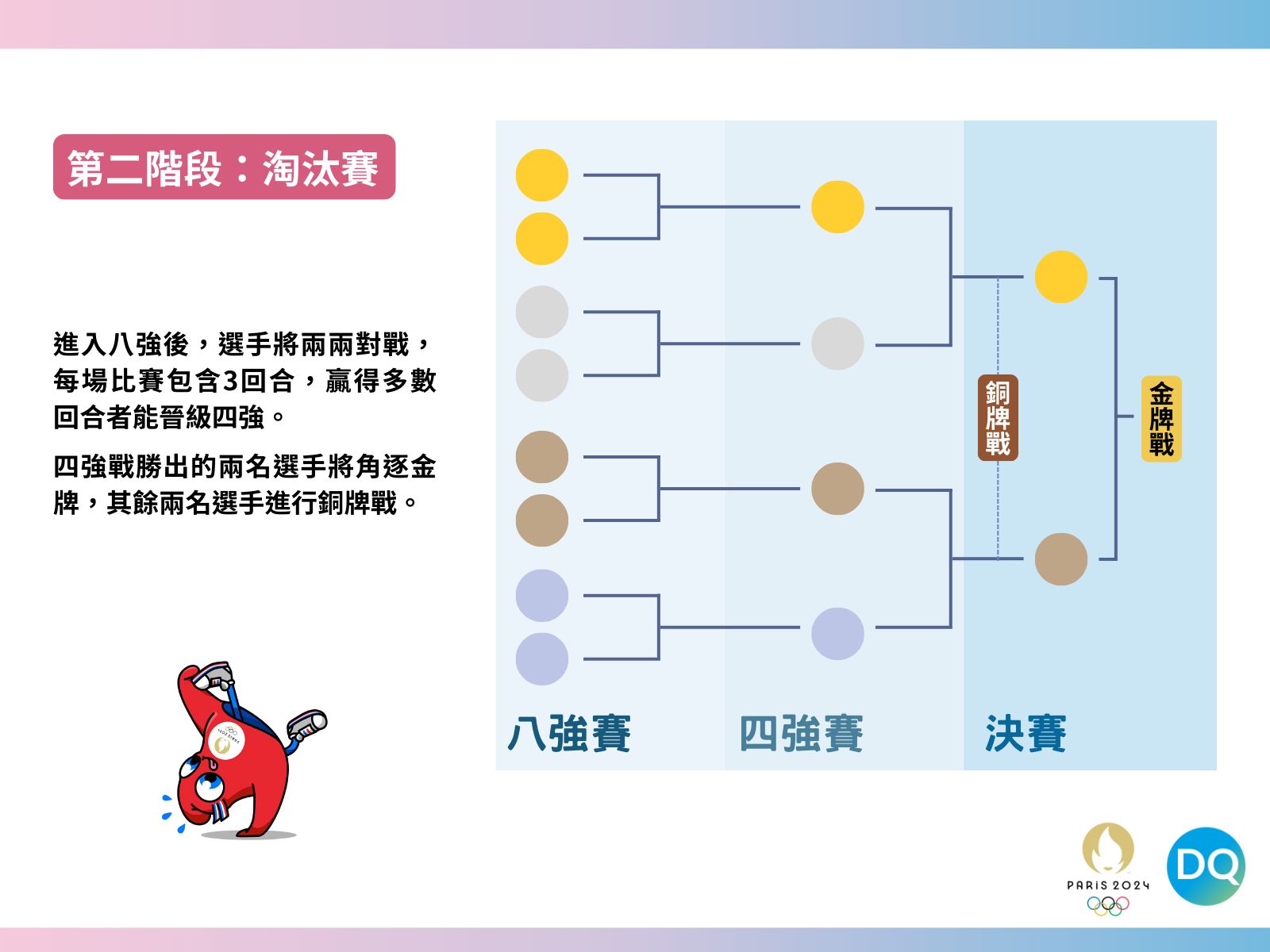 第二階段：淘汰賽

進入八強後，選手將兩兩對戰，每場比賽包含3回合，贏得多數回合者能晉級四強。

四強戰勝出的兩名選手將角逐金牌，其餘兩名選手進行銅牌戰。

銅牌戰

金牌戰

八強賽

四強賽

決賽

PARIS 2024

DQ